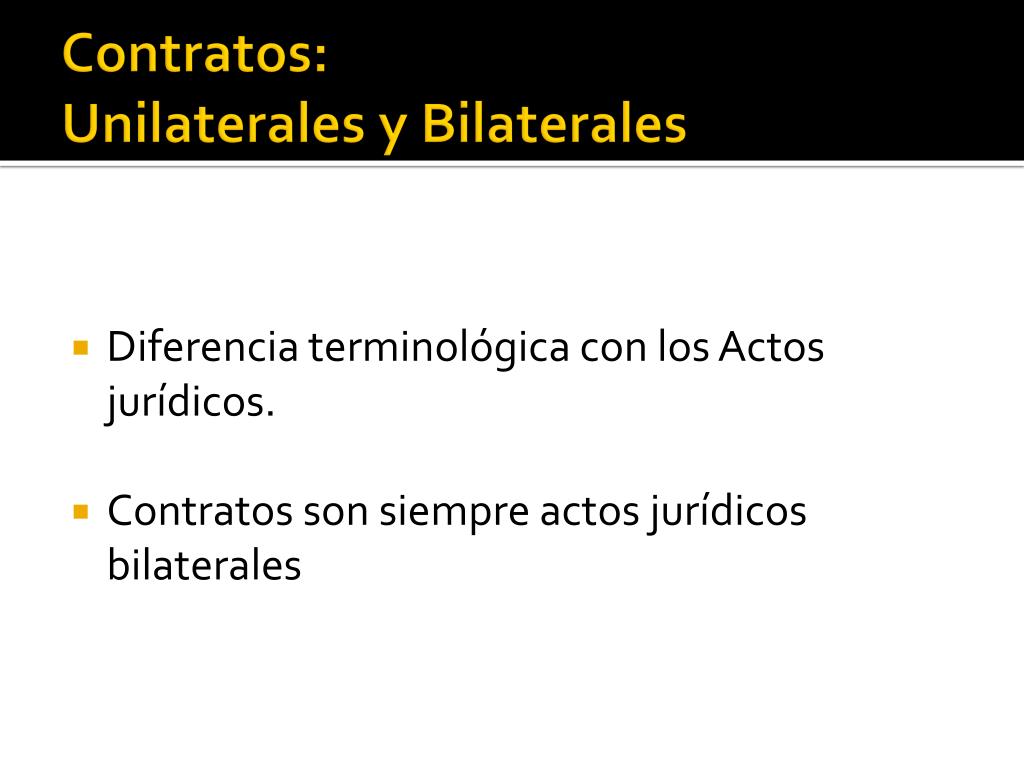 Contratos:
Unilaterales y Bilaterales

Diferencia terminológica con los Actos jurídicos.

Contratos son siempre actos jurídicos bilaterales